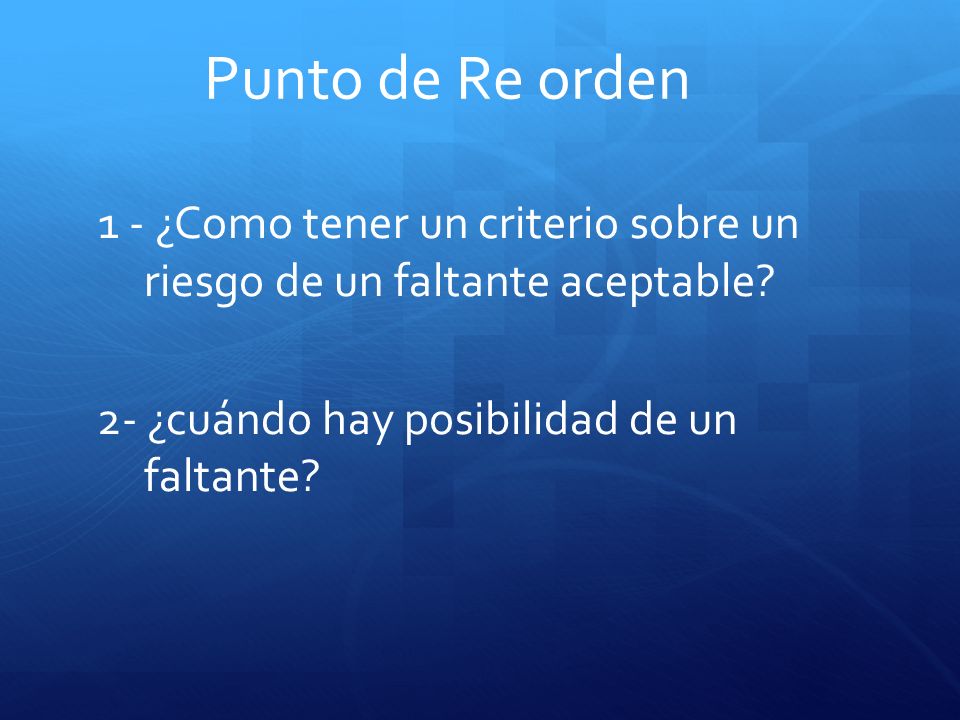 Punto de Re orden

1 - ¿Como tener un criterio sobre un riesgo de un faltante aceptable?

2- ¿cuándo hay posibilidad de un faltante?